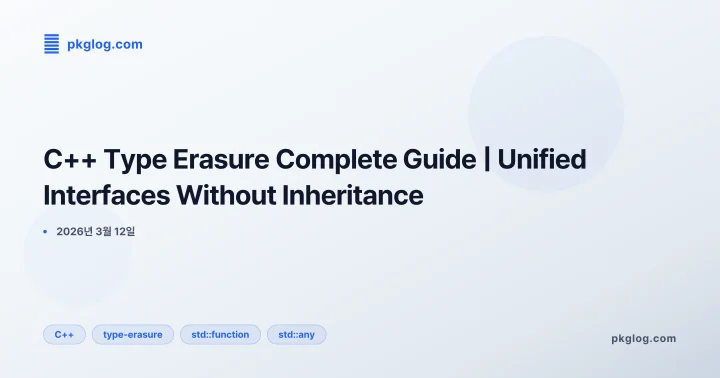 pkglog.com

C++ Type Erasure Complete Guide | Unified Interfaces Without Inheritance

• 2026년 3월 12일

C++ type-erasure std::function std::any

pkglog.com